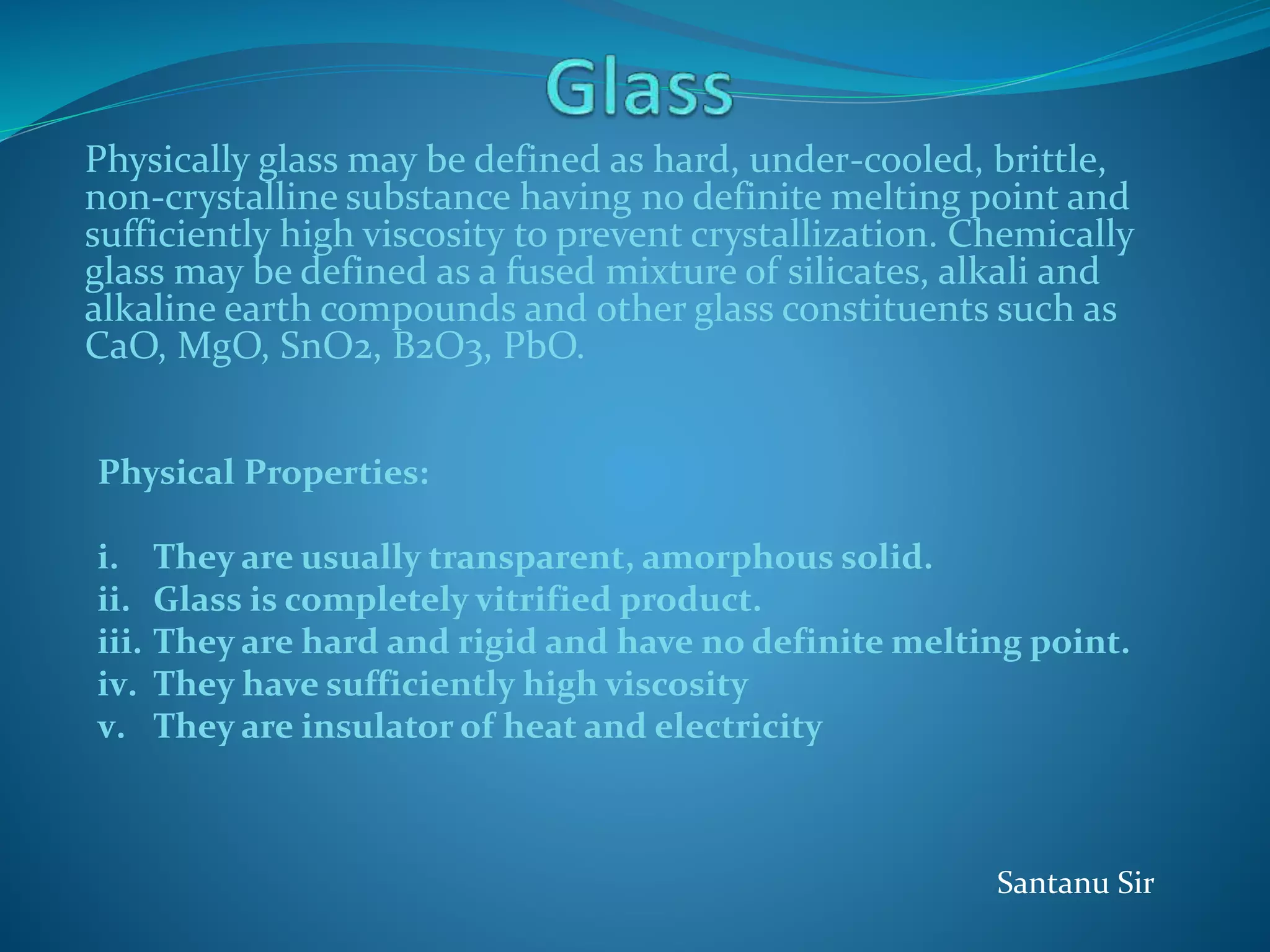 Glass

Physically glass may be defined as hard, under-cooled, brittle, non-crystalline substance having no definite melting point and sufficiently high viscosity to prevent crystallization. Chemically glass may be defined as a fused mixture of silicates, alkali and alkaline earth compounds and other glass constituents such as CaO, MgO, SnO2, B2O3, PbO.

Physical Properties:

i. They are usually transparent, amorphous solid.
ii. Glass is completely vitrified product.
iii. They are hard and rigid and have no definite melting point.
iv. They have sufficiently high viscosity
v. They are insulator of heat and electricity

Santanu Sir